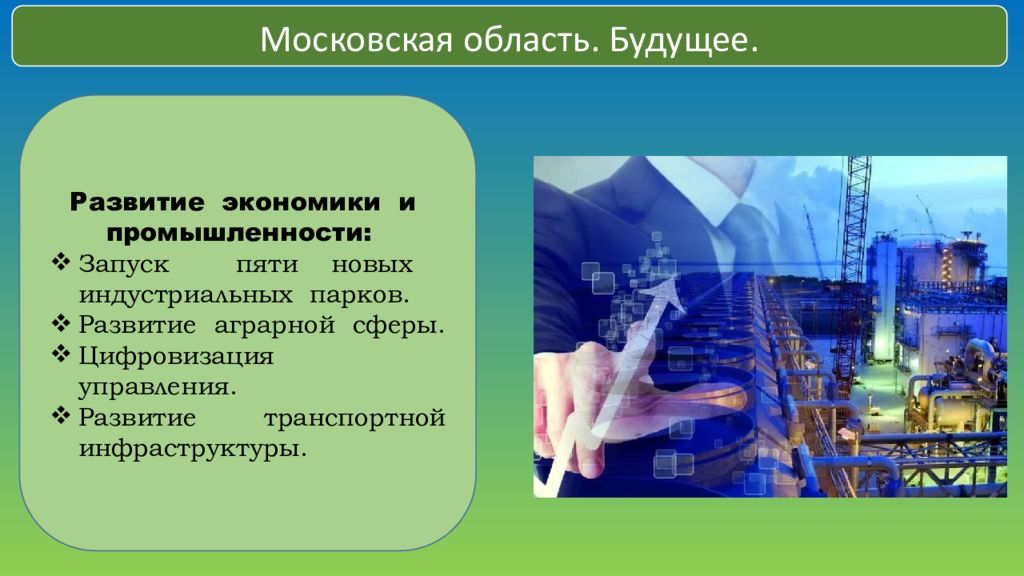 Московская область. Будущее.

Развитие экономики и промышленности:

❖ Запуск пяти новых индустриальных парков.
❖ Развитие аграрной сферы.
❖ Цифровизация управления.
❖ Развитие транспортной инфраструктуры.